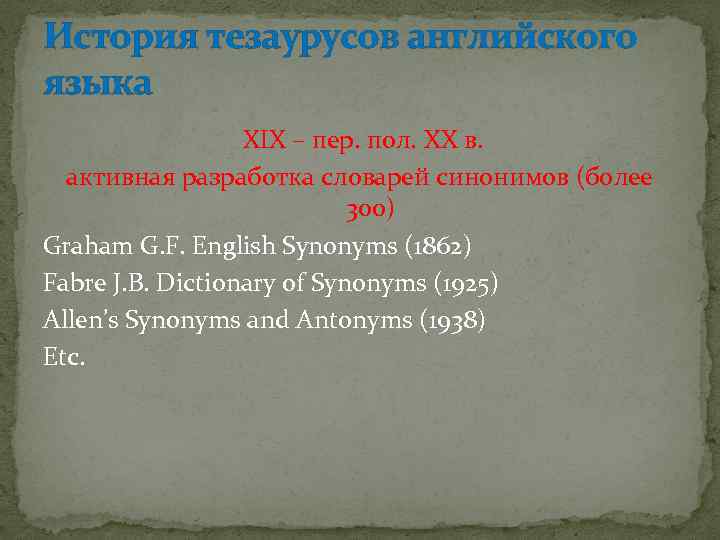 История тезаурусов английского языка

XIX – пер. пол. XX в.
активная разработка словарей синонимов (более 300)

Graham G.F. English Synonyms (1862)
Fabre J.B. Dictionary of Synonyms (1925)
Allen's Synonyms and Antonyms (1938)
Etc.